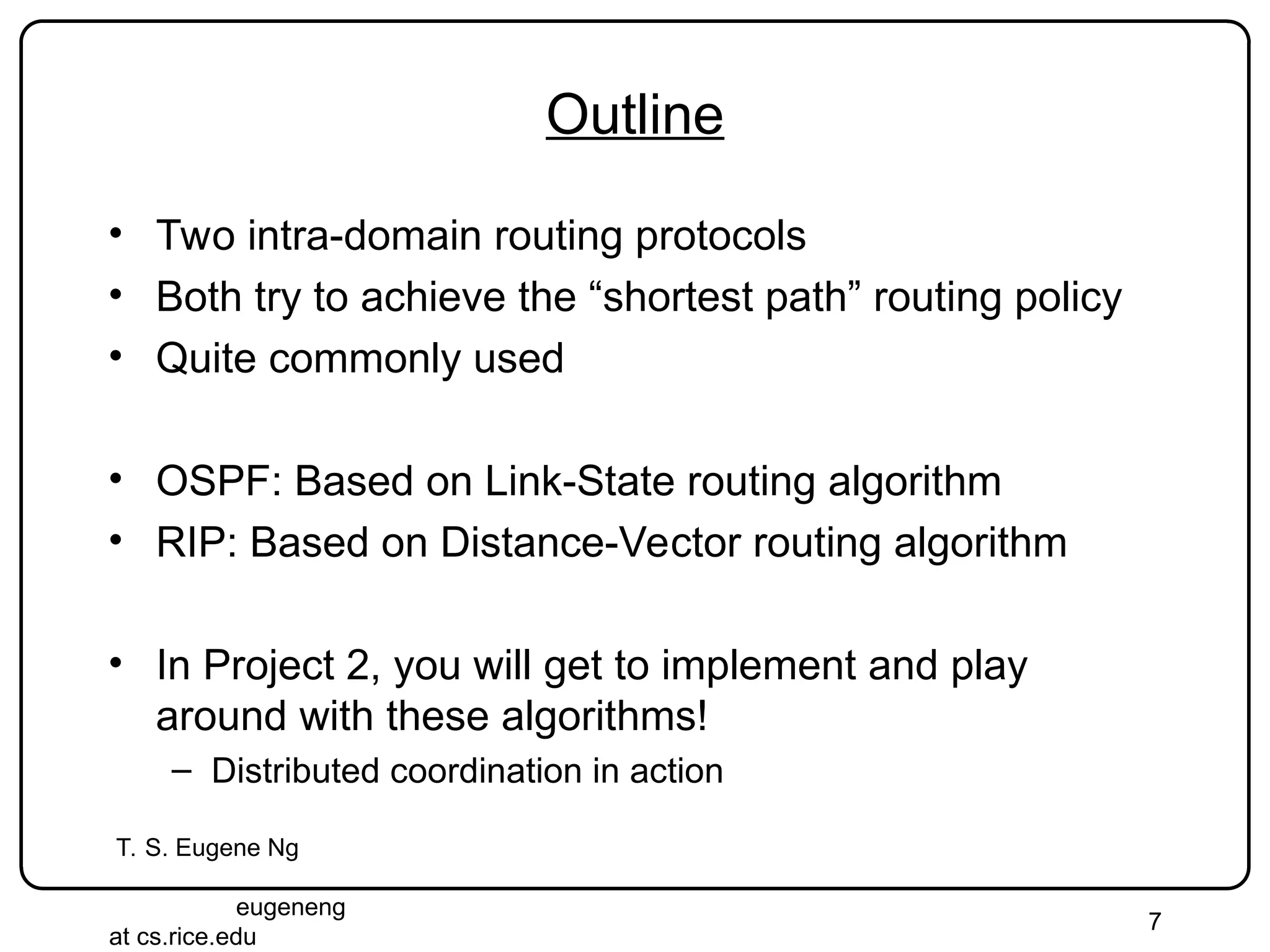 Outline

• Two intra-domain routing protocols
• Both try to achieve the “shortest path” routing policy
• Quite commonly used

• OSPF: Based on Link-State routing algorithm
• RIP: Based on Distance-Vector routing algorithm

• In Project 2, you will get to implement and play around with these algorithms!
– Distributed coordination in action

T. S. Eugene Ng

eugeneng
at cs.rice.edu

7